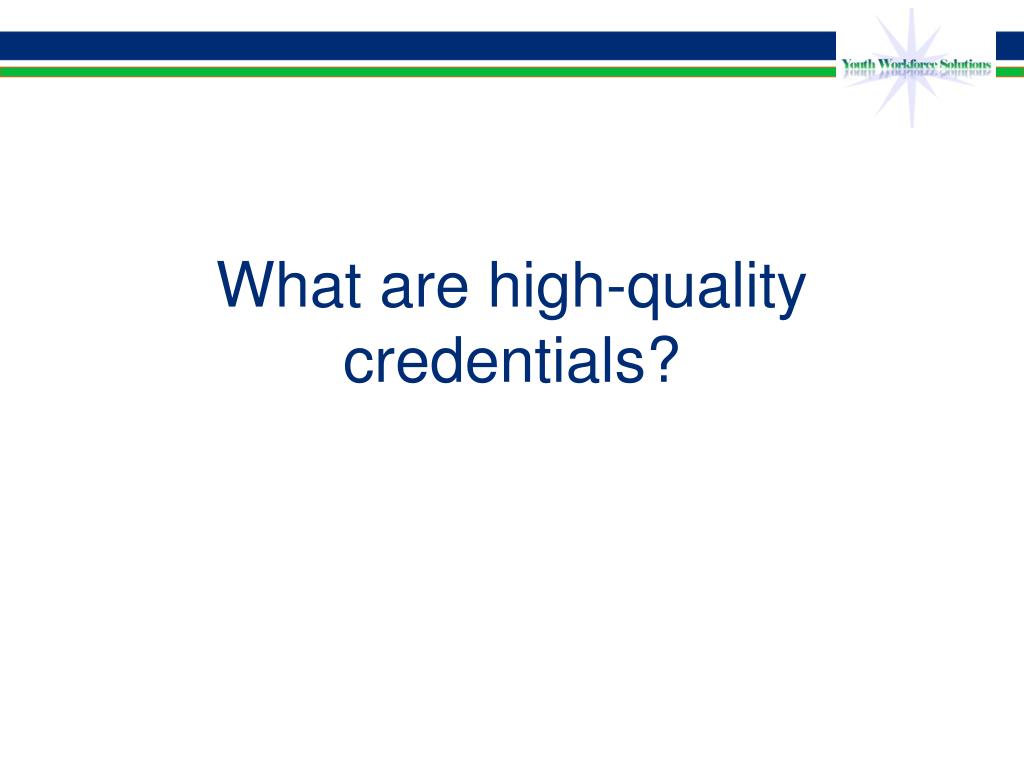 Youth Workforce Solutions

What are high-quality credentials?